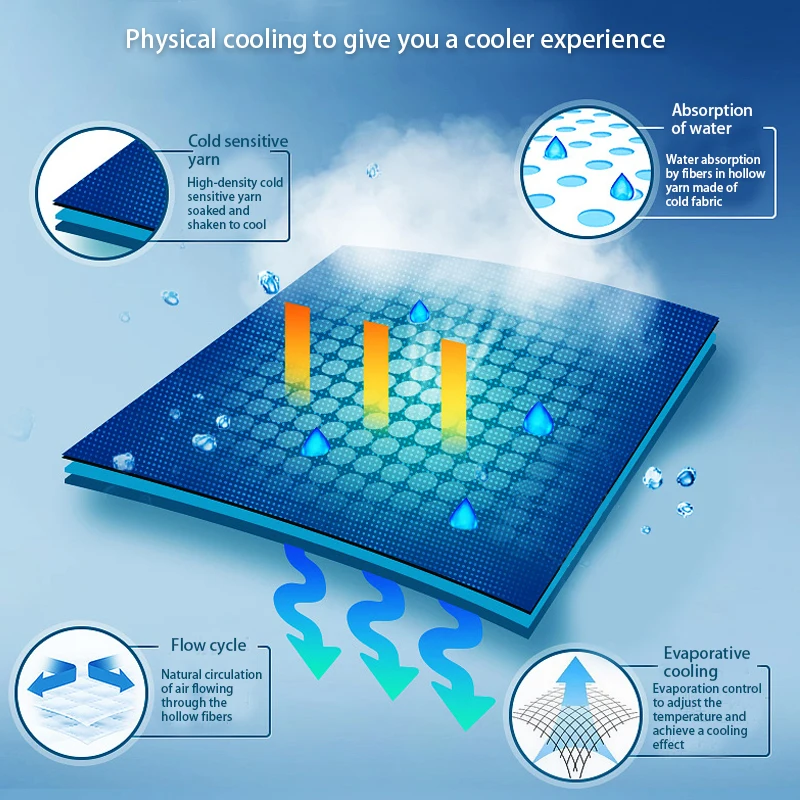 Physical cooling to give you a cooler experience

Cold sensitive yarn
High-density cold sensitive yarn soaked and shaken to cool

Absorption of water
Water absorption by fibers in hollow yarn made of cold fabric

Flow cycle
Natural circulation of air flowing through the hollow fibers

Evaporative cooling
Evaporation control to adjust the temperature and achieve a cooling effect